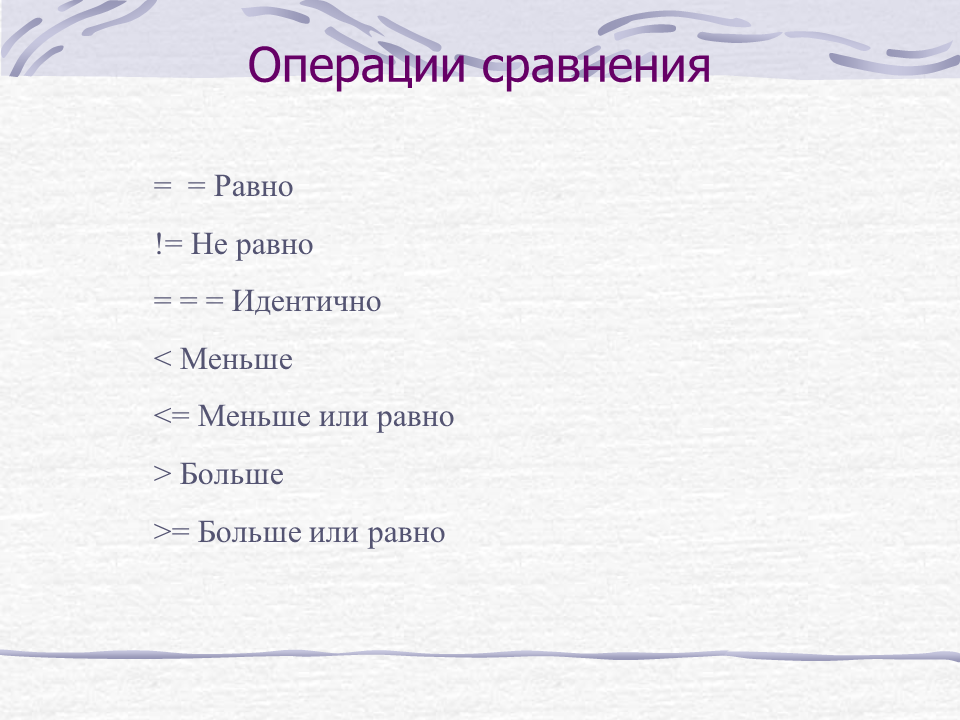 Операции сравнения

= = Равно

!= Не равно

= = = Идентично

< Меньше

<= Меньше или равно

> Больше

>= Больше или равно